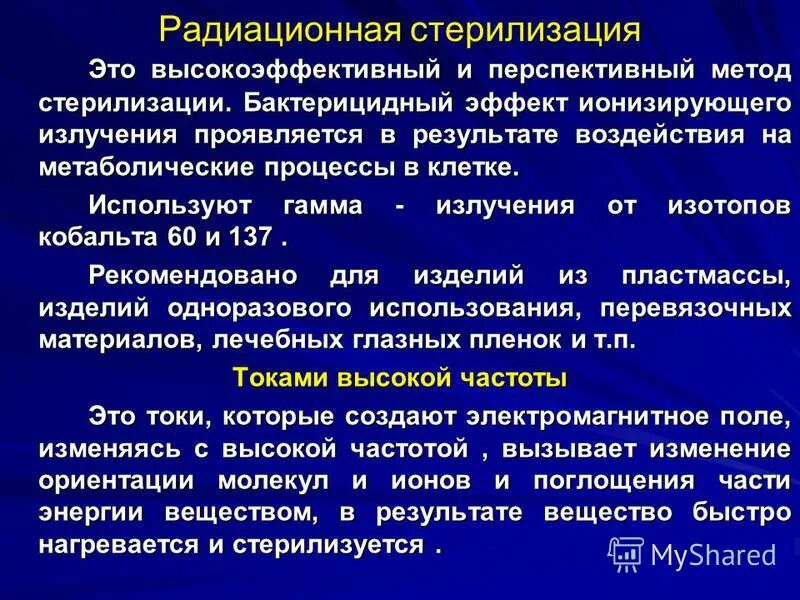 Радиационная стерилизация

Это высокоэффективный и перспективный метод стерилизации. Бактерицидный эффект ионизирующего излучения проявляется в результате воздействия на метаболические процессы в клетке.

Используют гамма - излучения от изотопов кобальта 60 и 137 .

Рекомендовано для изделий из пластмассы, изделий одноразового использования, перевязочных материалов, лечебных глазных пленок и т.п.

Токами высокой частоты

Это токи, которые создают электромагнитное поле, изменяясь с высокой частотой , вызывает изменение ориентации молекул и ионов и поглощения части энергии веществом, в результате вещество быстро нагревается и стерилизуется .

MyShared